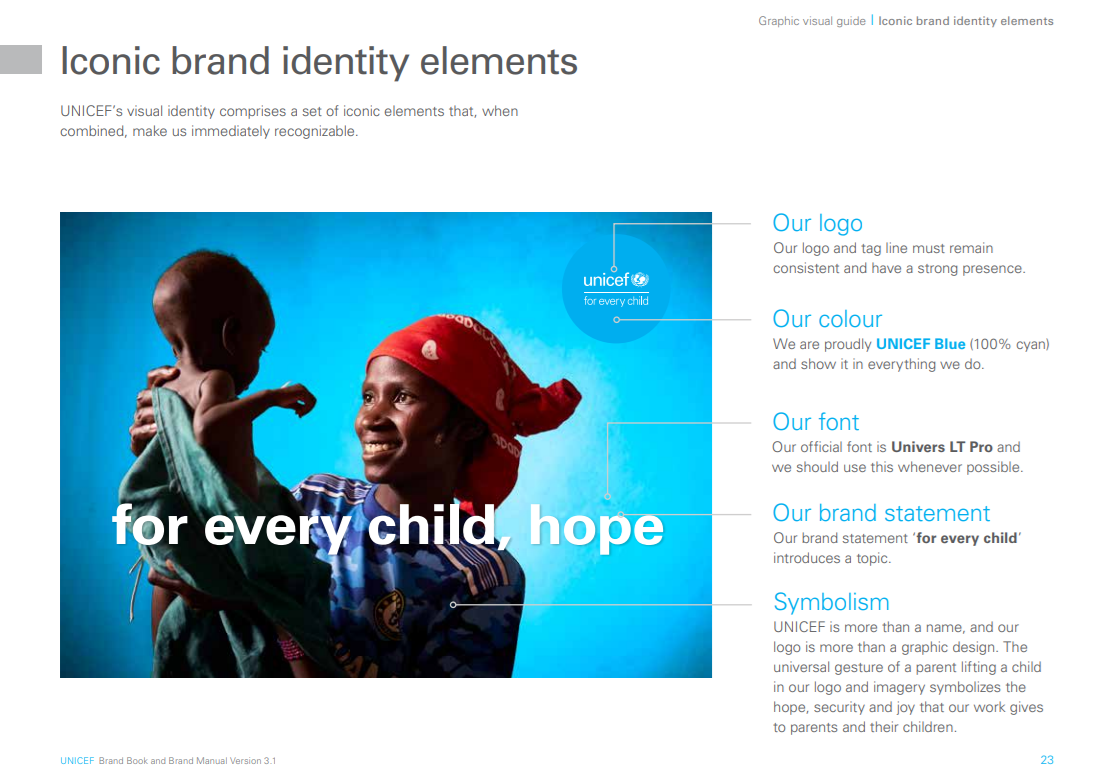 Graphic visual guide | Iconic brand identity elements

Iconic brand identity elements

UNICEF's visual identity comprises a set of iconic elements that, when combined, make us immediately recognizable.

unicef
for every child

for every child, hope

Our logo
Our logo and tag line must remain consistent and have a strong presence.

Our colour
We are proudly UNICEF Blue (100% cyan) and show it in everything we do.

Our font
Our official font is Univers LT Pro and we should use this whenever possible.

Our brand statement
Our brand statement 'for every child' introduces a topic.

Symbolism
UNICEF is more than a name, and our logo is more than a graphic design. The universal gesture of a parent lifting a child in our logo and imagery symbolizes the hope, security and joy that our work gives to parents and their children.

UNICEF Brand Book and Brand Manual Version 3.1

23